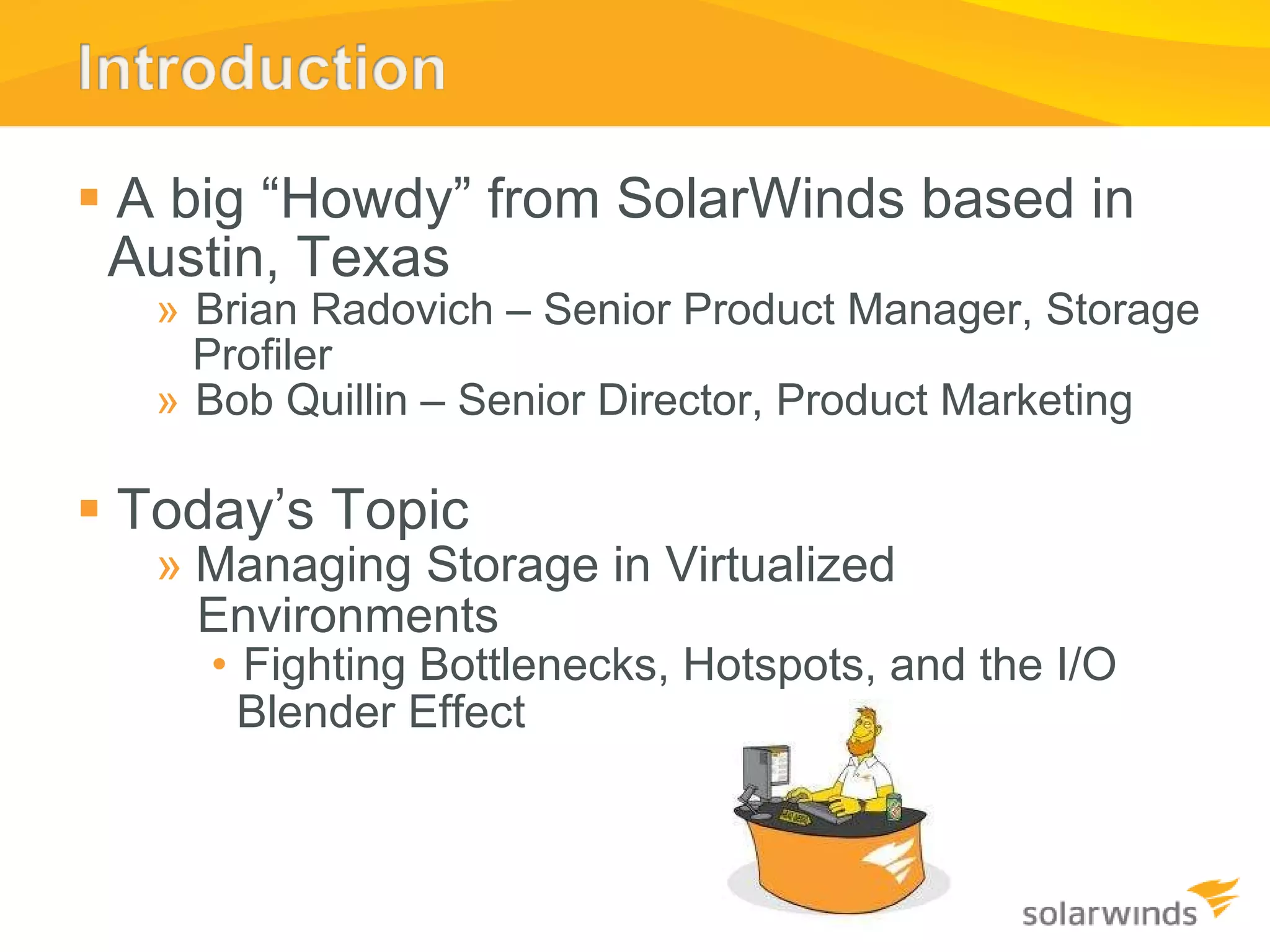 Introduction

▪ A big “Howdy” from SolarWinds based in Austin, Texas

» Brian Radovich – Senior Product Manager, Storage Profiler

» Bob Quillin – Senior Director, Product Marketing

▪ Today’s Topic

» Managing Storage in Virtualized Environments

• Fighting Bottlenecks, Hotspots, and the I/O Blender Effect

solarwinds